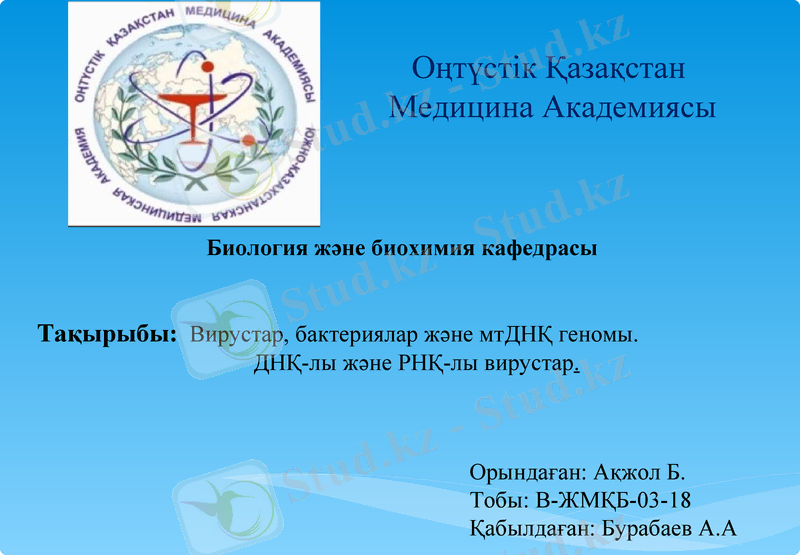 ОҢТҮСТІК ҚАЗАҚСТАН МЕДИЦИНА АКАДЕМИЯСЫ
ЮЖНО-КАЗАХСТАНСКАЯ МЕДИЦИНСКАЯ АКАДЕМИЯ

Оңтүстік Қазақстан Медицина Академиясы

Биология және биохимия кафедрасы

Тақырыбы: Вирустар, бактериялар және мтДНҚ геномы. ДНҚ-лы және РНҚ-лы вирустар.

Орындаған: Ақжол Б.
Тобы: В-ЖМҚБ-03-18
Қабылдаған: Бурабаев А.А

Stud.kz - Stud.kz